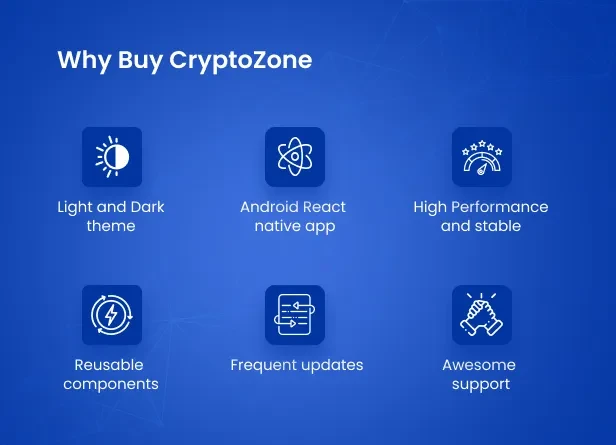 Why Buy CryptoZone

Light and Dark theme

Android React native app

High Performance and stable

Reusable components

Frequent updates

Awesome support